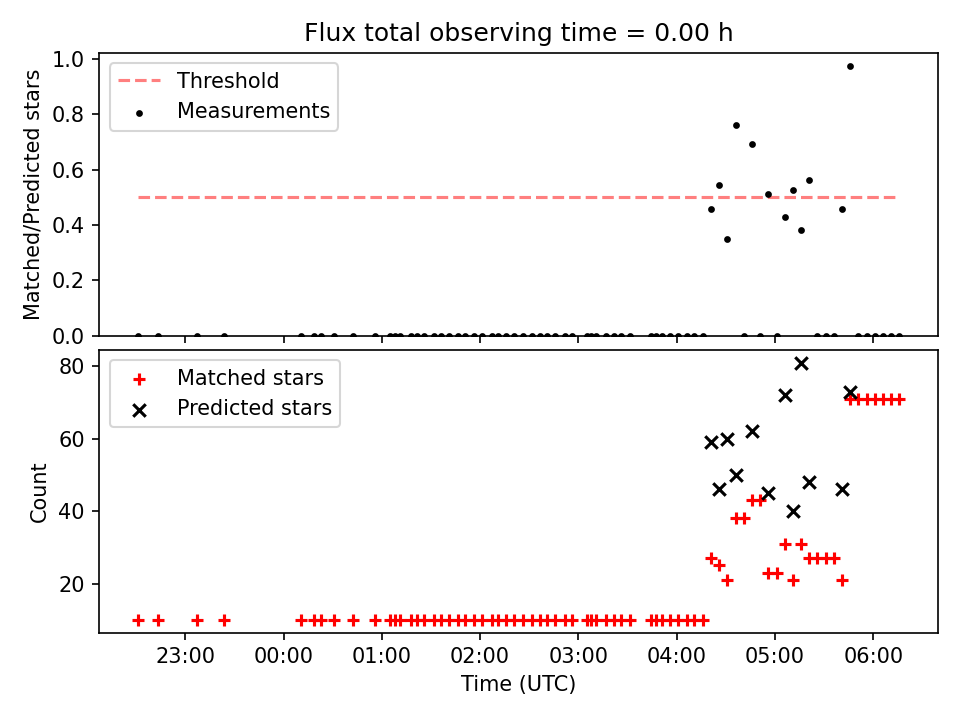 Flux total observing time = 0.00 h

Threshold
Measurements

Matched/Predicted stars

1.0
0.8
0.6
0.4
0.2
0.0

Matched stars
Predicted stars

Count

80
60
40
20

23:00
00:00
01:00
02:00
03:00
04:00
05:00
06:00

Time (UTC)